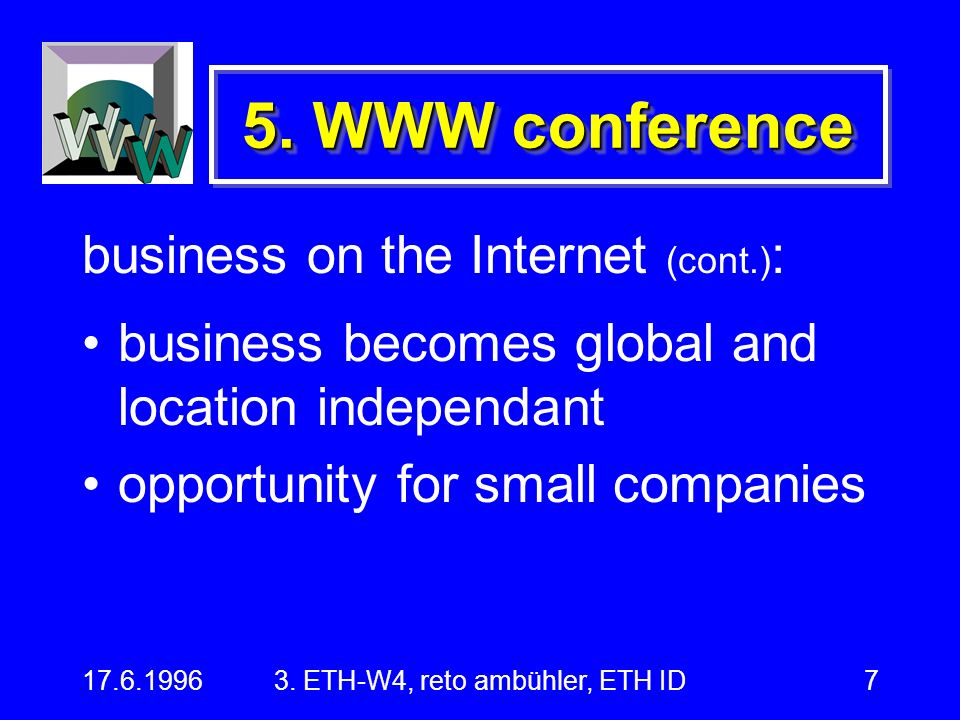 WWW

5. WWW conference

business on the Internet (cont.):

• business becomes global and location independant

• opportunity for small companies

17.6.1996 3. ETH-W4, reto ambühler, ETH ID 7